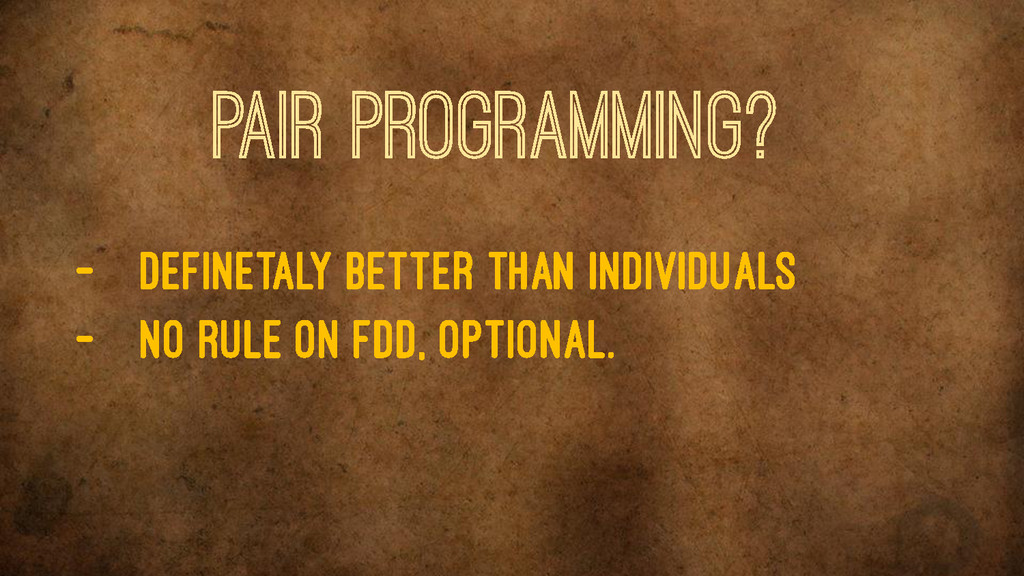 PAIR PROGRAMMING?

- DEFINETALY BETTER THAN INDIVIDUALS
- NO RULE ON FDD, OPTIONAL.